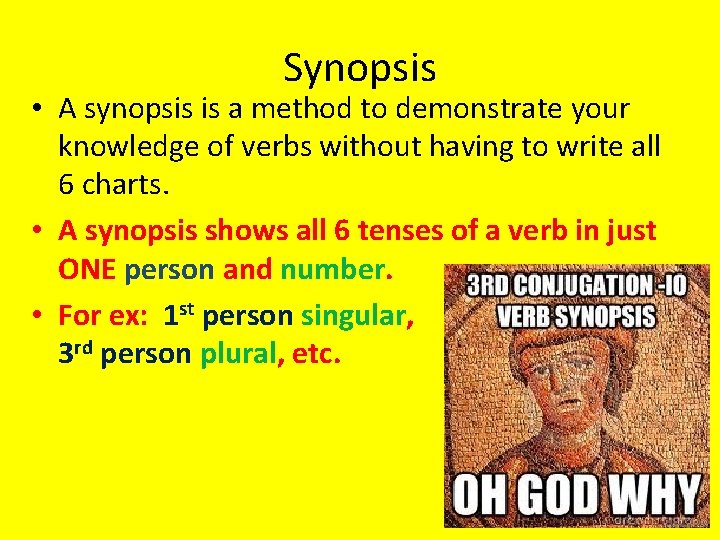 Synopsis

• A synopsis is a method to demonstrate your knowledge of verbs without having to write all 6 charts.

• A synopsis shows all 6 tenses of a verb in just ONE person and number.

• For ex: 1st person singular, 3rd person plural, etc.

3RD CONJUGATION -IO VERB SYNOPSIS

OH GOD WHY